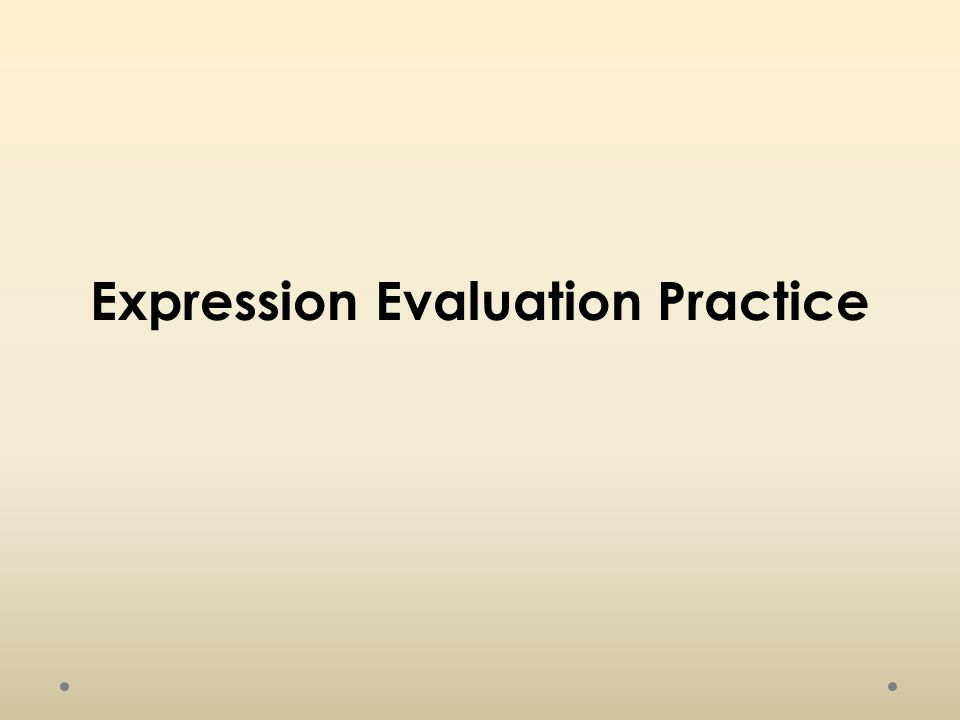 Expression Evaluation Practice